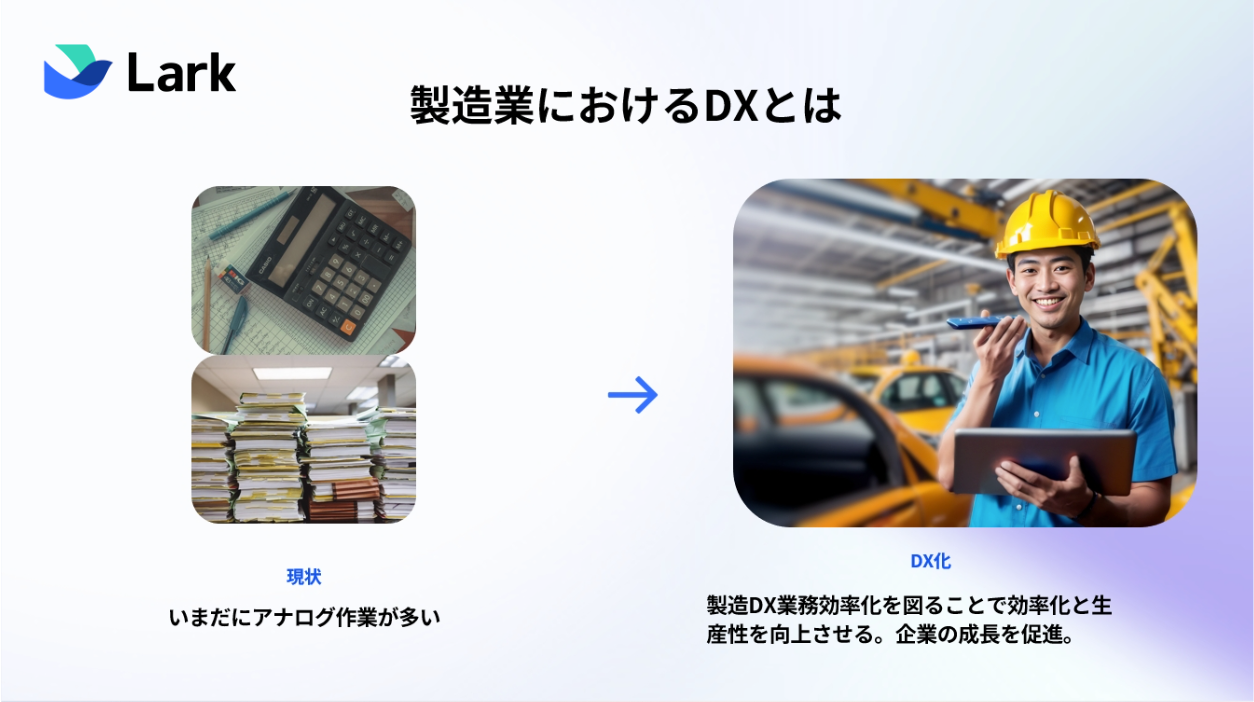 Lark

製造業におけるDXとは

現状

いまだにアナログ作業が多い

DX化

製造DX業務効率化を図ることで効率化と生産性を向上させる。企業の成長を促進。